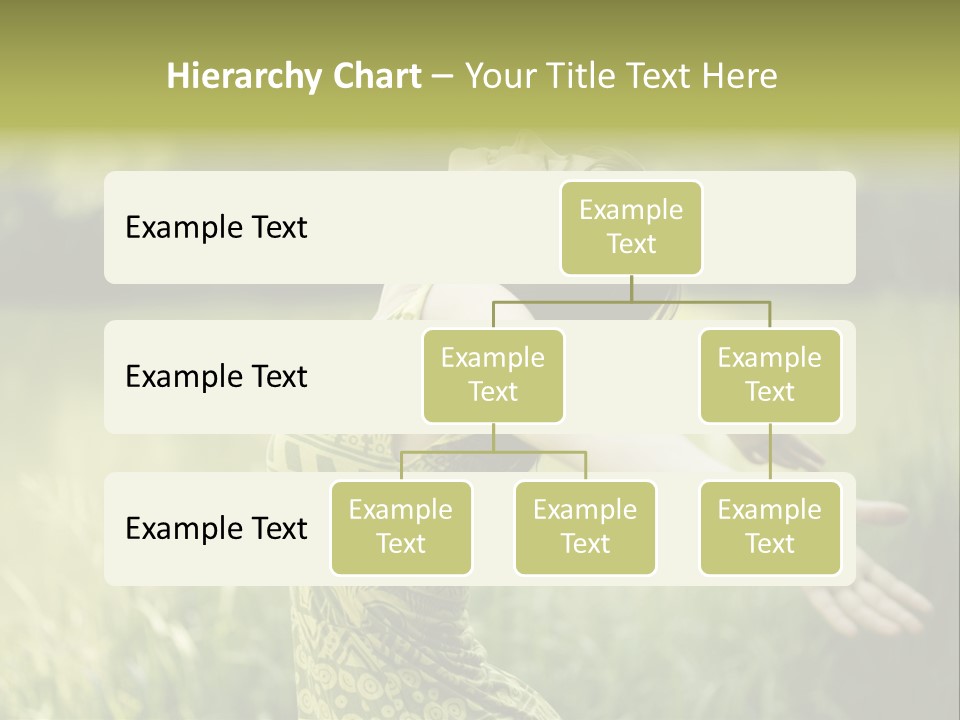 Hierarchy Chart – Your Title Text Here

Example Text

Example Text

Example Text

Example Text

Example Text

Example Text

Example Text

Example Text

Example Text